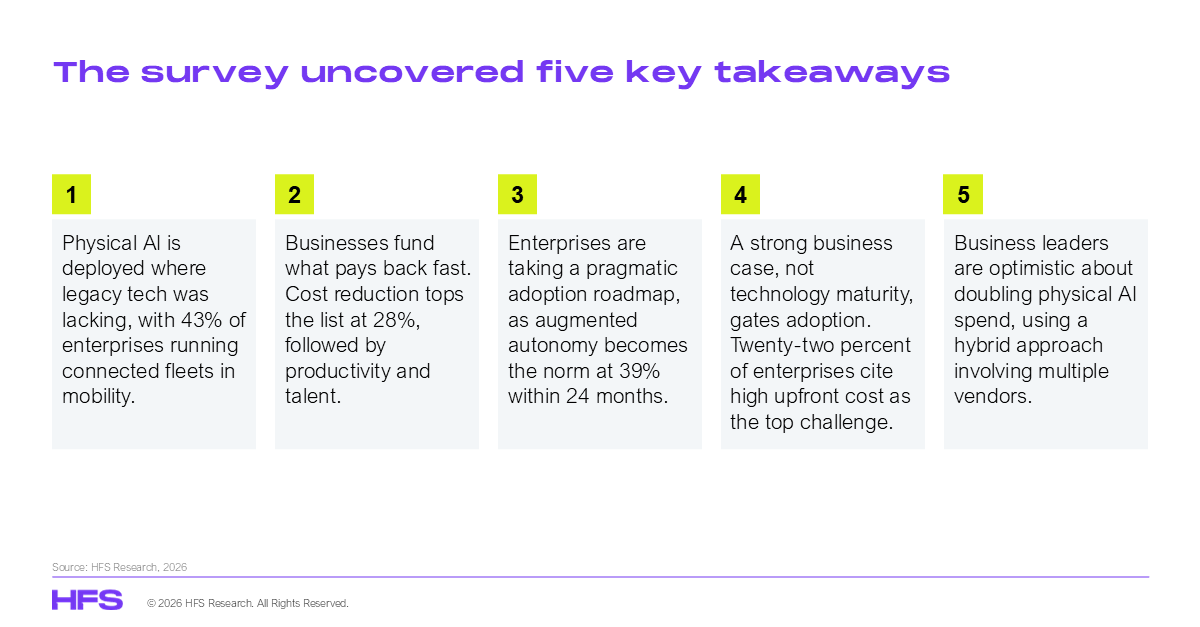 The survey uncovered five key takeaways

1

Physical AI is deployed where legacy tech was lacking, with 43% of enterprises running connected fleets in mobility.

2

Businesses fund what pays back fast. Cost reduction tops the list at 28%, followed by productivity and talent.

3

Enterprises are taking a pragmatic adoption roadmap, as augmented autonomy becomes the norm at 39% within 24 months.

4

A strong business case, not technology maturity, gates adoption. Twenty-two percent of enterprises cite high upfront cost as the top challenge.

5

Business leaders are optimistic about doubling physical AI spend, using a hybrid approach involving multiple vendors.

Source: HFS Research, 2026

HFS © 2026 HFS Research. All Rights Reserved.